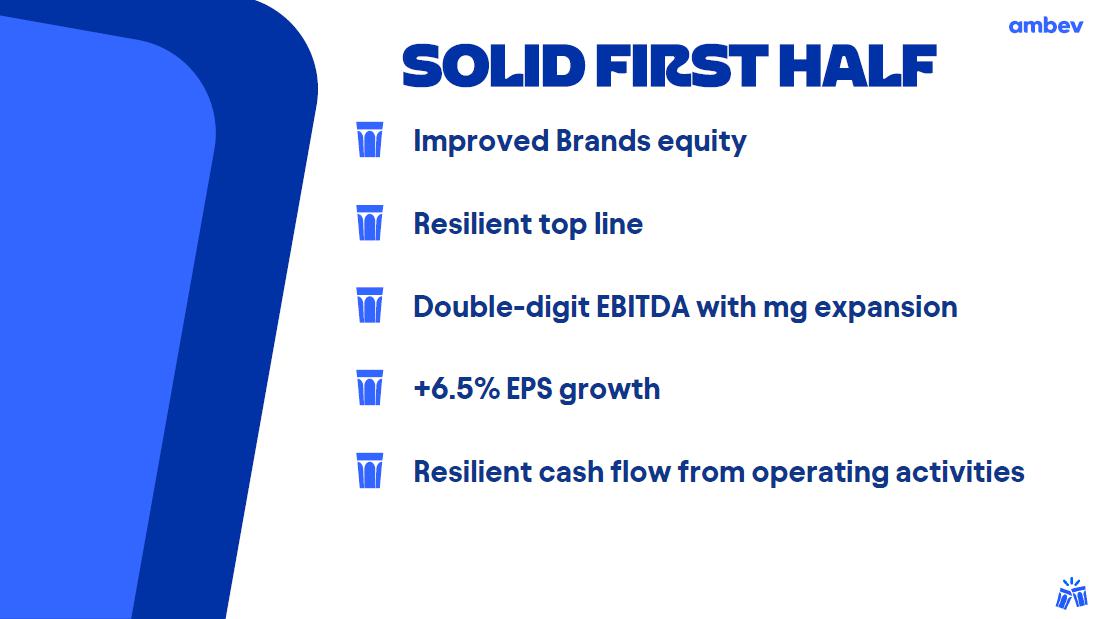 ambev

SOLID FIRST HALF

Improved Brands equity

Resilient top line

Double-digit EBITDA with mg expansion

+6.5% EPS growth

Resilient cash flow from operating activities